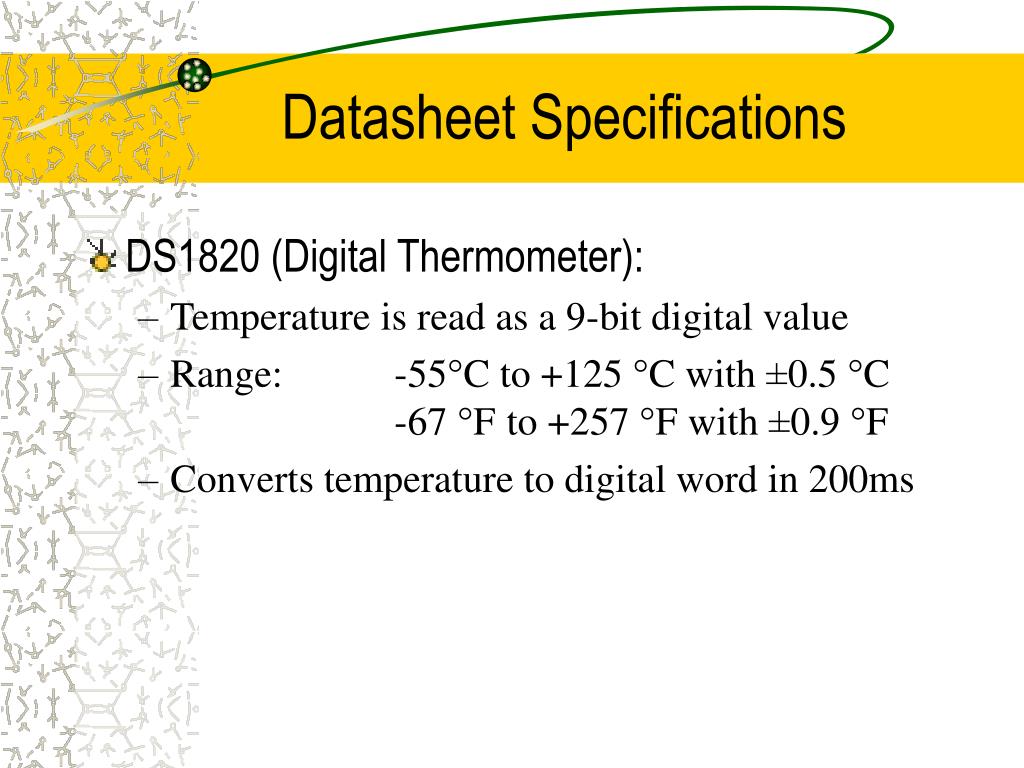 Datasheet Specifications

DS1820 (Digital Thermometer):

– Temperature is read as a 9-bit digital value

– Range: -55°C to +125 °C with ±0.5 °C
-67 °F to +257 °F with ±0.9 °F

– Converts temperature to digital word in 200ms